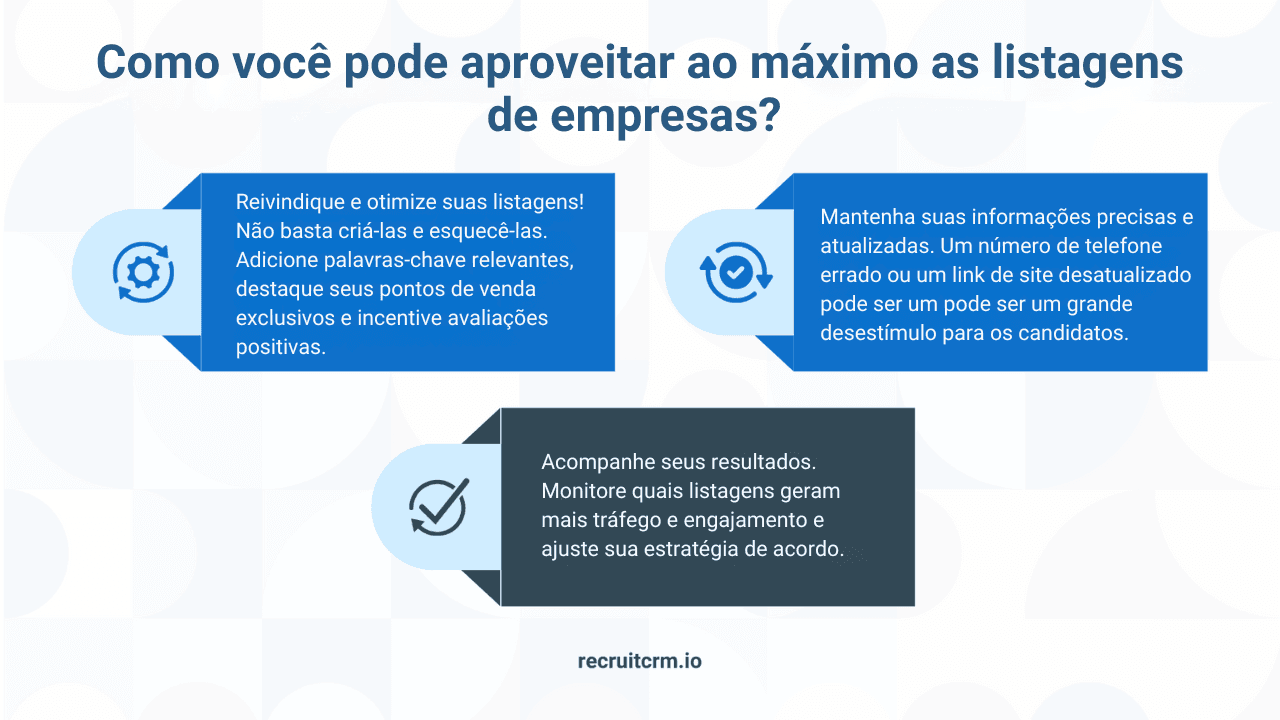 Como você pode aproveitar ao máximo as listagens de empresas?

Reivindique e otimize suas listagens! Não basta criá-las e esquecê-las. Adicione palavras-chave relevantes, destaque seus pontos de venda exclusivos e incentive avaliações positivas.

Mantenha suas informações precisas e atualizadas. Um número de telefone errado ou um link de site desatualizado pode ser um pode ser um grande desestímulo para os candidatos.

Acompanhe seus resultados. Monitore quais listagens geram mais tráfego e engajamento e ajuste sua estratégia de acordo.

recruitcrm.io